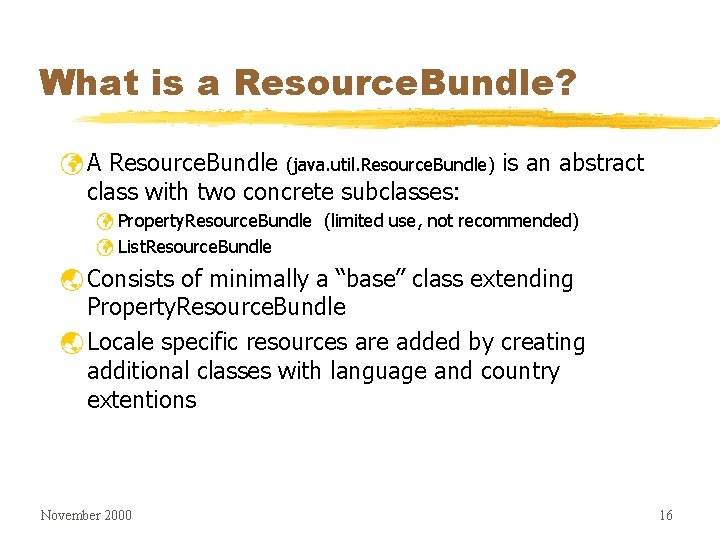 What is a ResourceBundle?

A ResourceBundle (java.util.ResourceBundle) is an abstract class with two concrete subclasses:

PropertyResourceBundle (limited use, not recommended)

ListResourceBundle

Consists of minimally a “base” class extending PropertyResourceBundle

Locale specific resources are added by creating additional classes with language and country extentions

November 2000

16